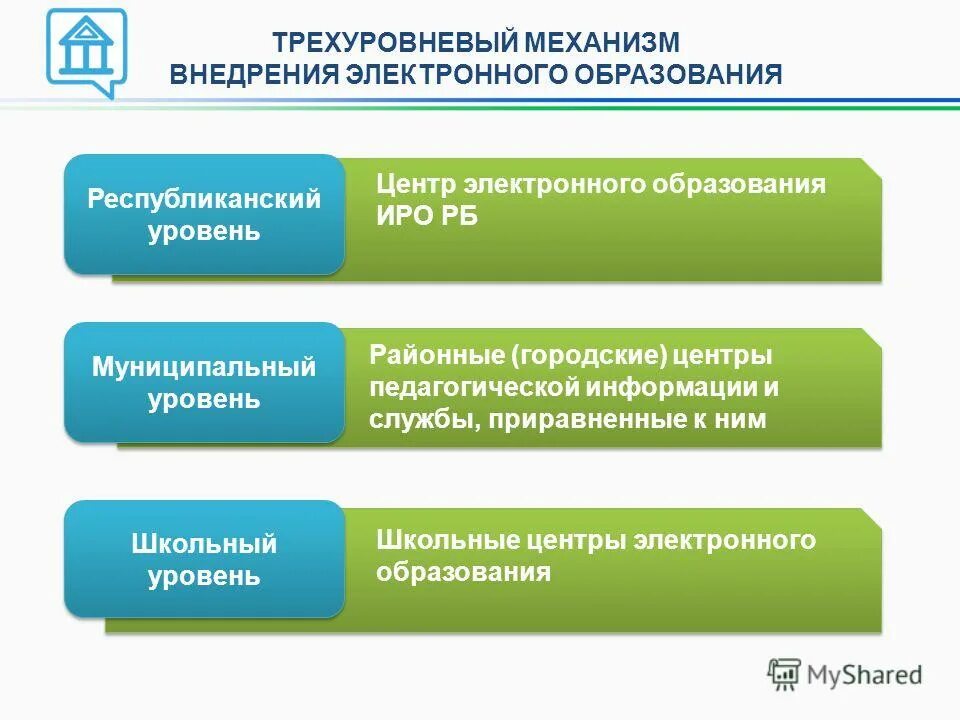 ТРЕХУРОВНЕВЫЙ МЕХАНИЗМ ВНЕДРЕНИЯ ЭЛЕКТРОННОГО ОБРАЗОВАНИЯ

Республиканский уровень

Центр электронного образования ИРО РБ

Муниципальный уровень

Районные (городские) центры педагогической информации и службы, приравненные к ним

Школьный уровень

Школьные центры электронного образования

MyShared